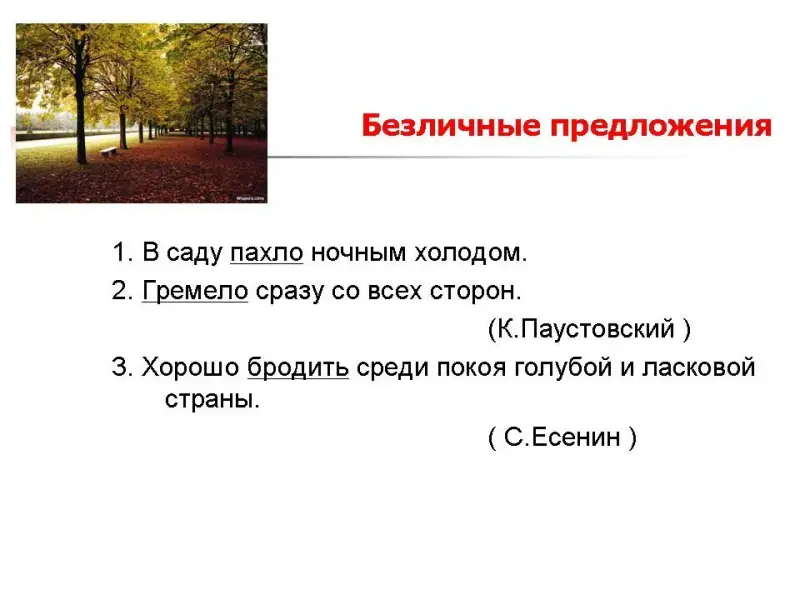 Безличные предложения

1. В саду пахло ночным холодом.

2. Гремело сразу со всех сторон.

(К.Паустовский )

3. Хорошо бродить среди покоя голубой и ласковой страны.

( С.Есенин )